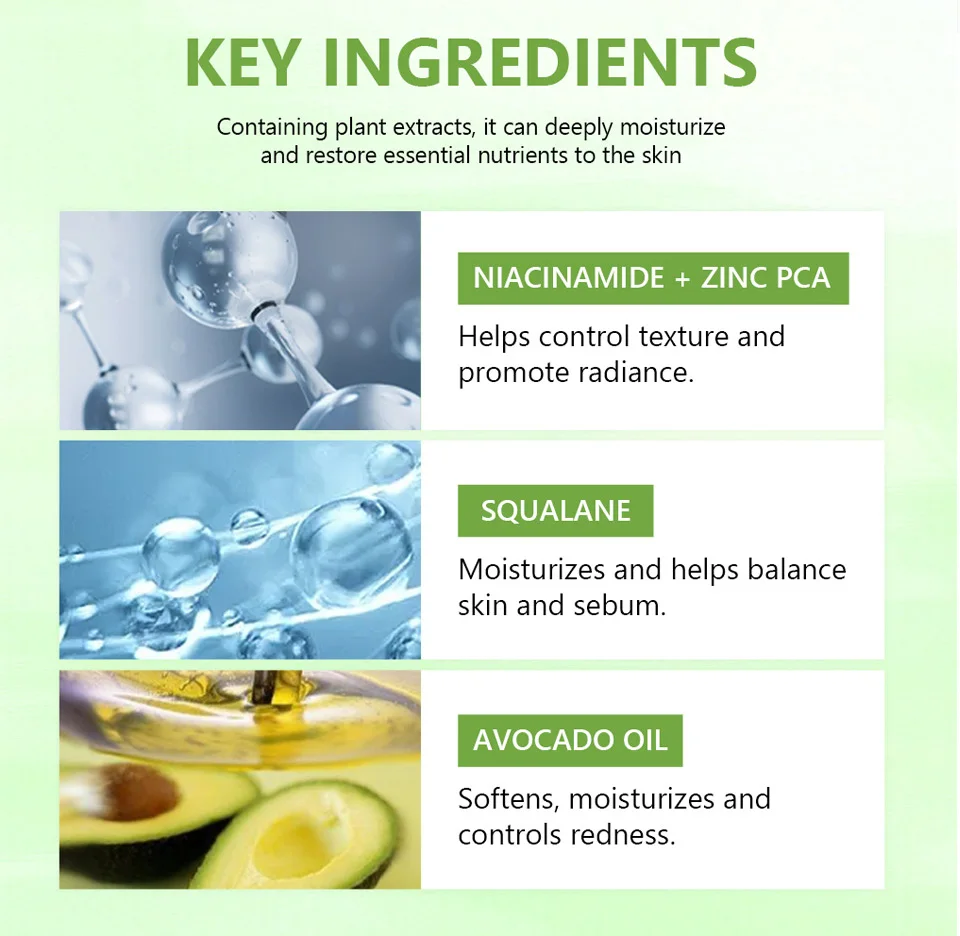 KEY INGREDIENTS

Containing plant extracts, it can deeply moisturize and restore essential nutrients to the skin

NIACINAMIDE + ZINC PCA

Helps control texture and promote radiance.

SQUALANE

Moisturizes and helps balance skin and sebum.

AVOCADO OIL

Softens, moisturizes and controls redness.